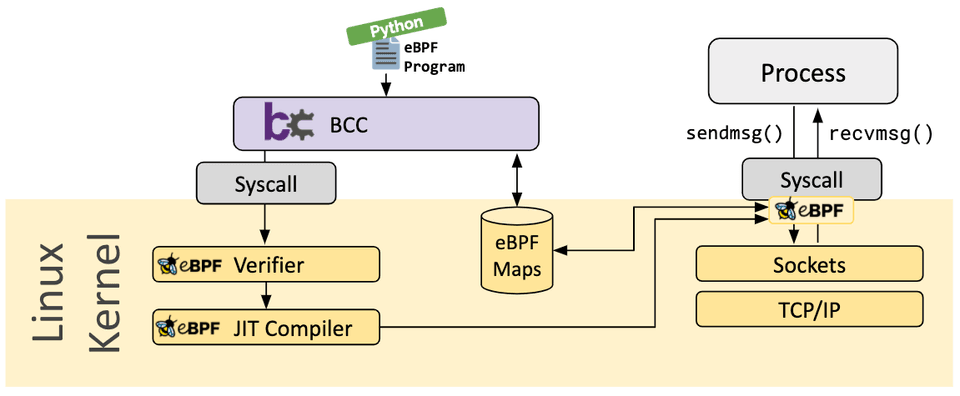 Python
eBPF
Program

BCC

Syscall

Linux
Kernel

eBPF Verifier

eBPF JIT Compiler

eBPF
Maps

Process

sendmsg()

recvmsg()

Syscall

eBPF

Sockets

TCP/IP